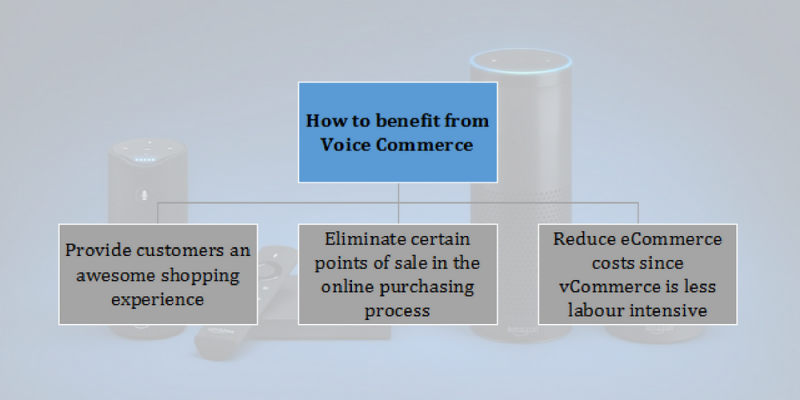 How to benefit from Voice Commerce

Provide customers an awesome shopping experience

Eliminate certain points of sale in the online purchasing process

Reduce eCommerce costs since vCommerce is less labour intensive